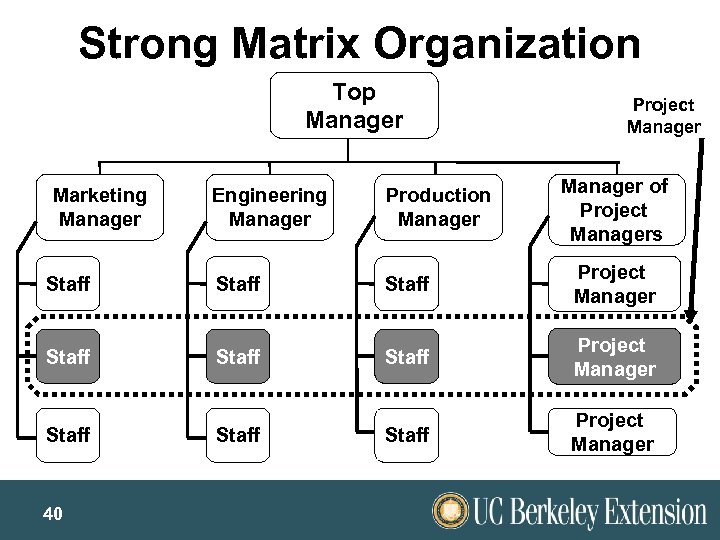 Strong Matrix Organization

Top Manager

Project Manager

Marketing Manager

Engineering Manager

Production Manager

Manager of Project Managers

Staff

Staff

Staff

Project Manager

Staff

Staff

Staff

Project Manager

Staff

Staff

Staff

Project Manager

40

UC Berkeley Extension